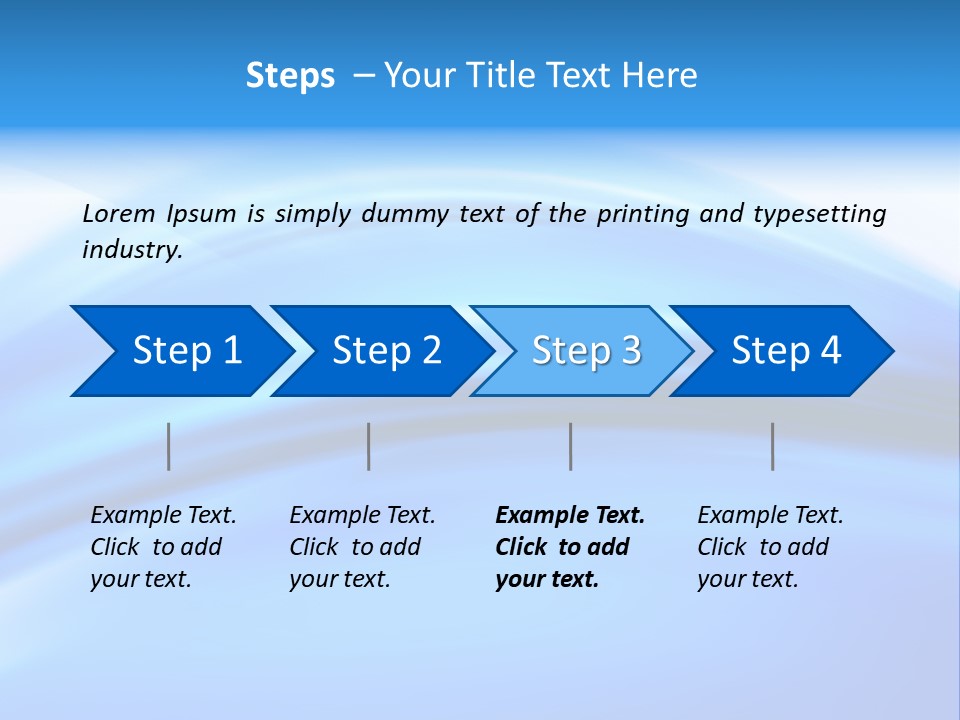 Steps – Your Title Text Here

Lorem Ipsum is simply dummy text of the printing and typesetting industry.

Step 1

Step 2

Step 3

Step 4

Example Text. Click to add your text.

Example Text. Click to add your text.

Example Text. Click to add your text.

Example Text. Click to add your text.